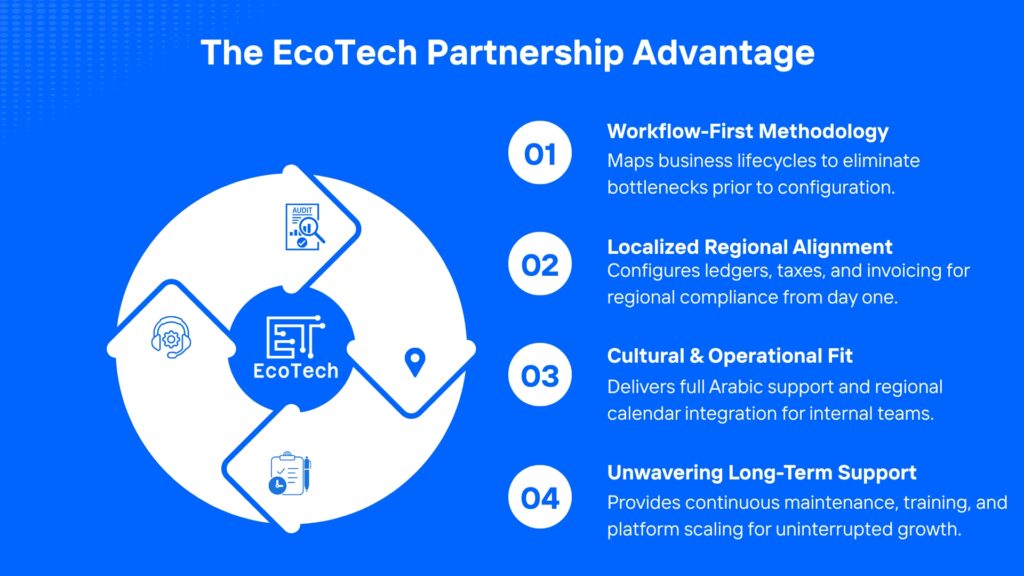 The EcoTech Partnership Advantage

AUDIT

ET
EcoTech

01
Workflow-First Methodology
Maps business lifecycles to eliminate bottlenecks prior to configuration.

02
Localized Regional Alignment
Configures ledgers, taxes, and invoicing for regional compliance from day one.

03
Cultural & Operational Fit
Delivers full Arabic support and regional calendar integration for internal teams.

04
Unwavering Long-Term Support
Provides continuous maintenance, training, and platform scaling for uninterrupted growth.